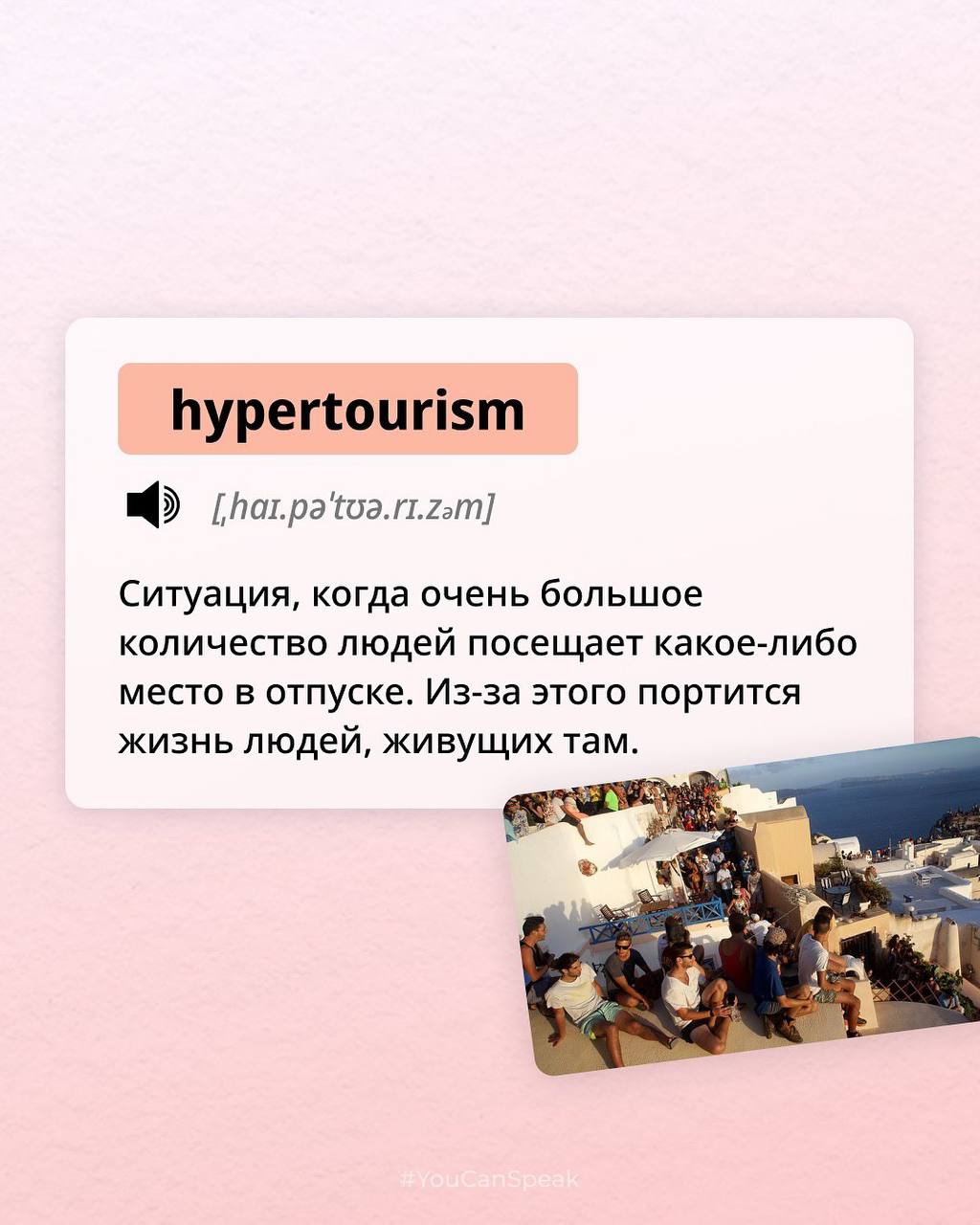 hypertourism

[ˌhaɪ.pəˈtʊə.rɪ.zəm]

Ситуация, когда очень большое количество людей посещает какое-либо место в отпуске. Из-за этого портится жизнь людей, живущих там.

#YouCanSpeak